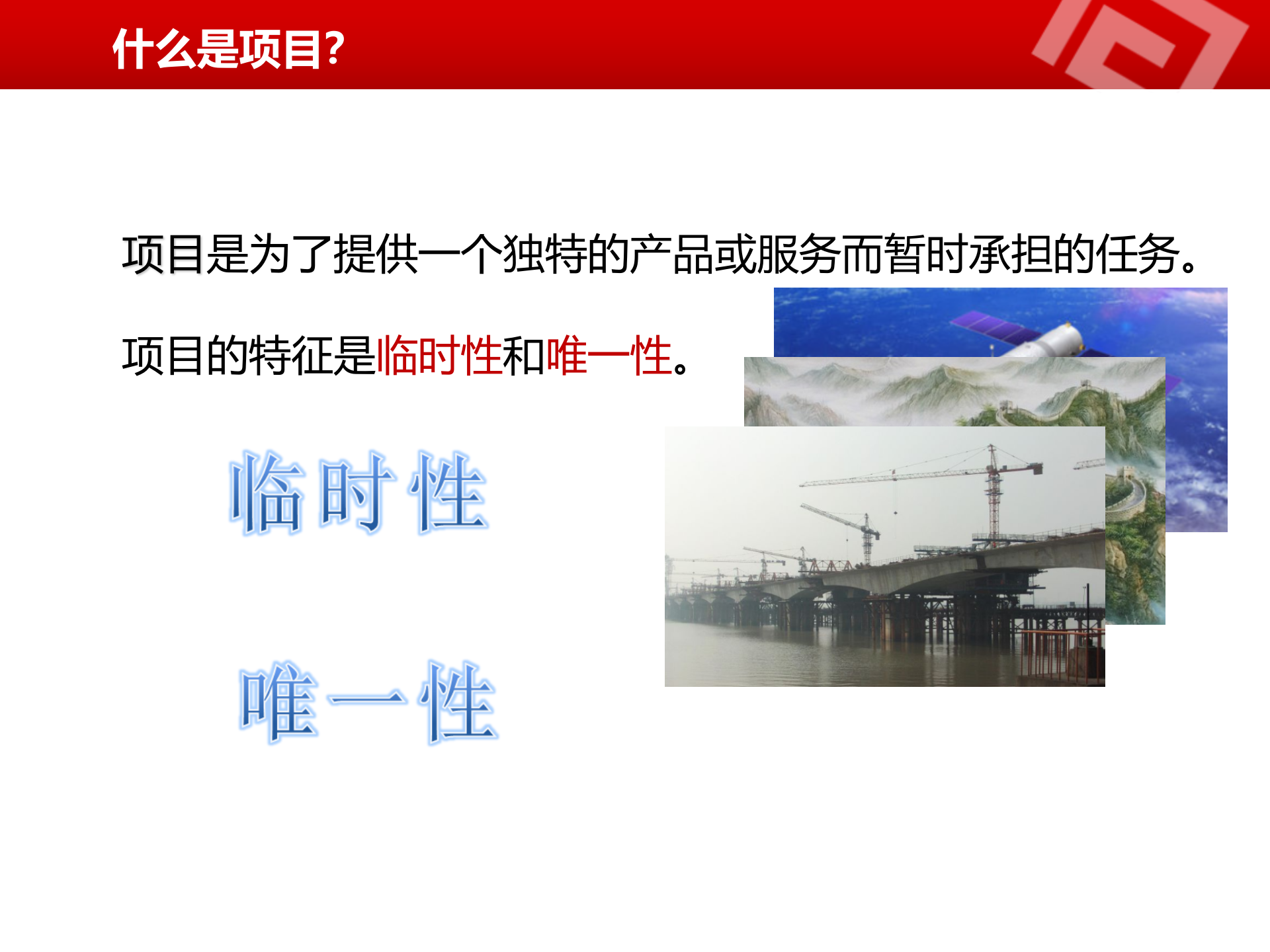 什么是项目?

项目是为了提供一个独特的产品或服务而暂时承担的任务。

项目的特征是临时性和唯一性。

临时性

唯一性